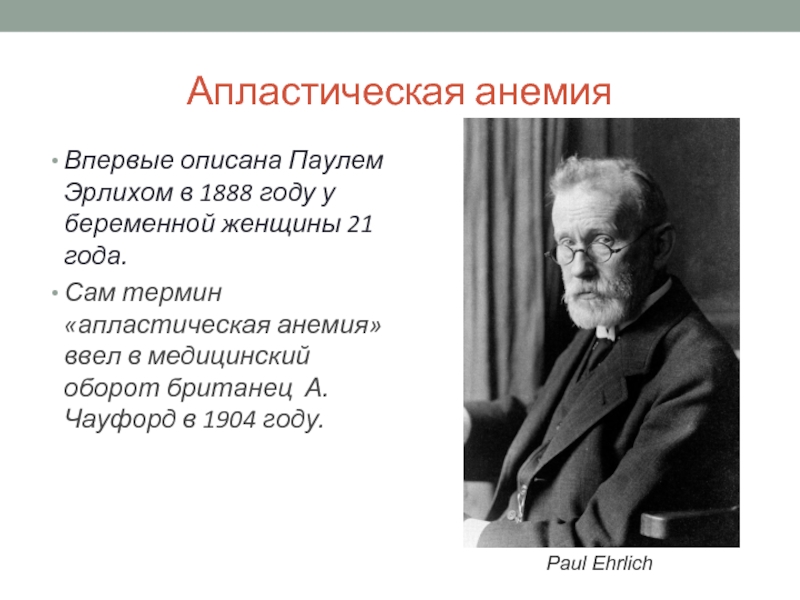 Апластическая анемия

• Впервые описана Паулем Эрлихом в 1888 году у беременной женщины 21 года.
• Сам термин «апластическая анемия» ввел в медицинский оборот британец А. Чауфорд в 1904 году.

Paul Ehrlich